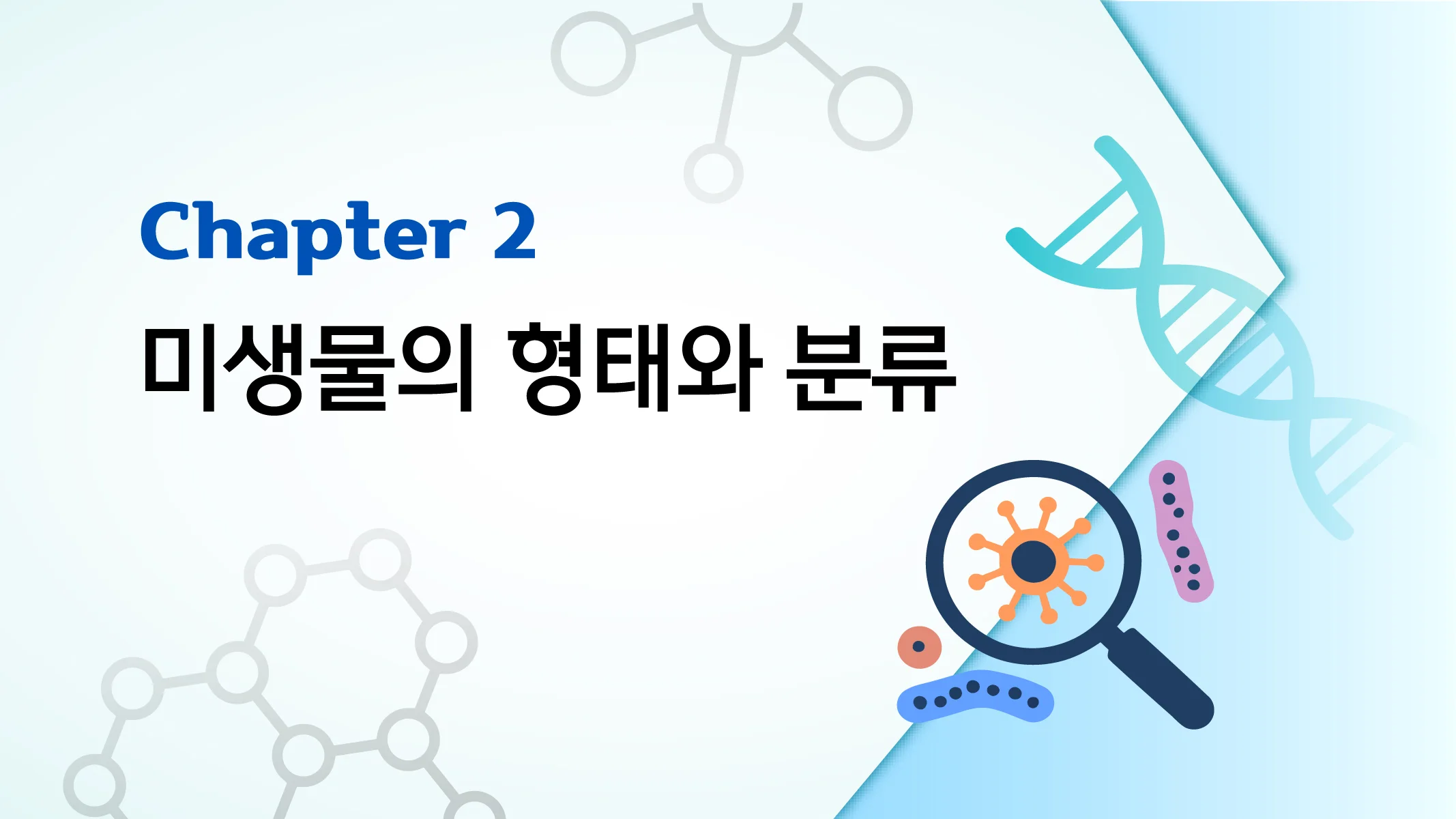 Chapter 2

미생물의 형태와 분류